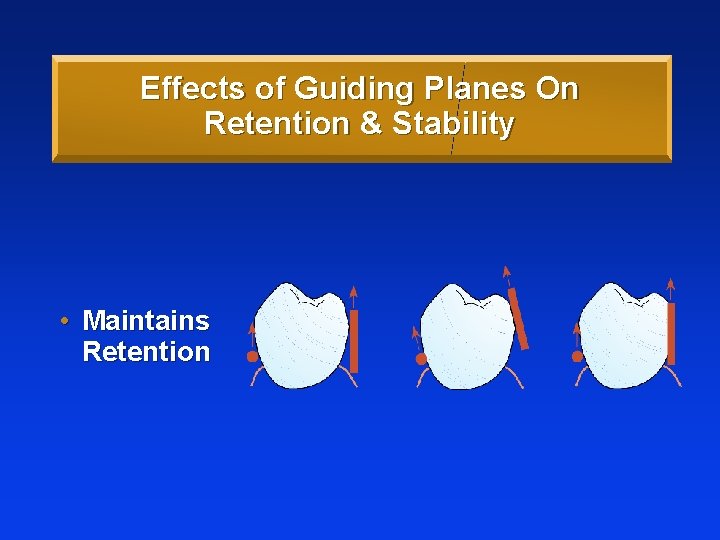 Effects of Guiding Planes On Retention & Stability

• Maintains Retention